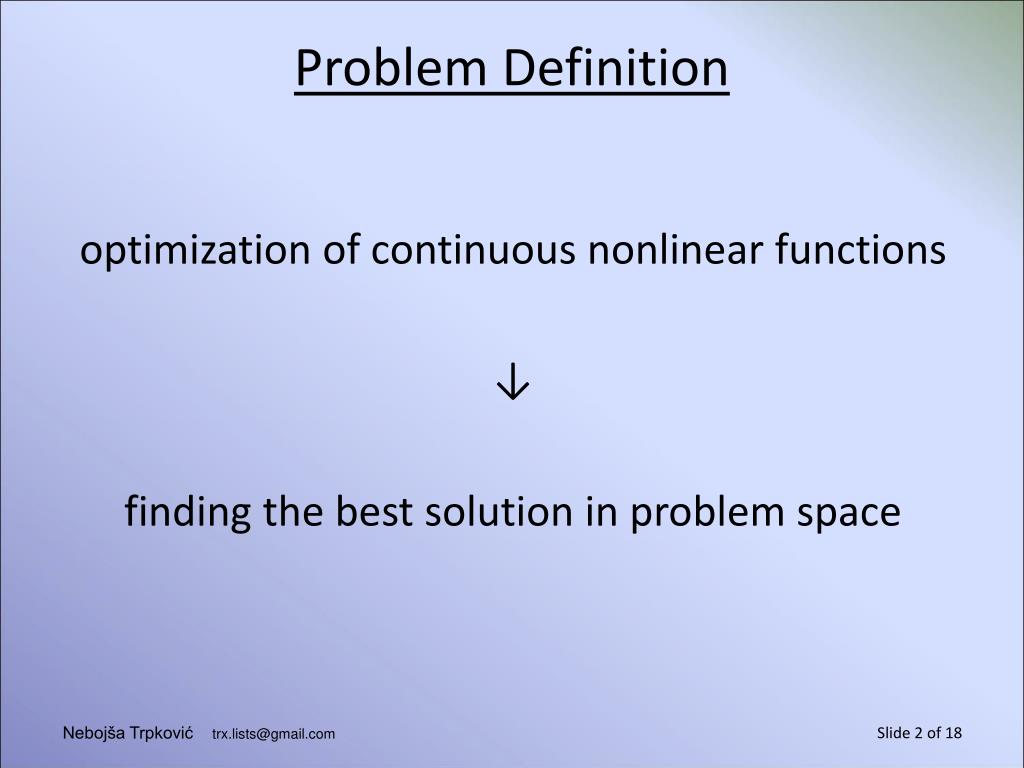 Problem Definition

optimization of continuous nonlinear functions

↓

finding the best solution in problem space

Nebojša Trpković trx.lists@gmail.com

Slide 2 of 18